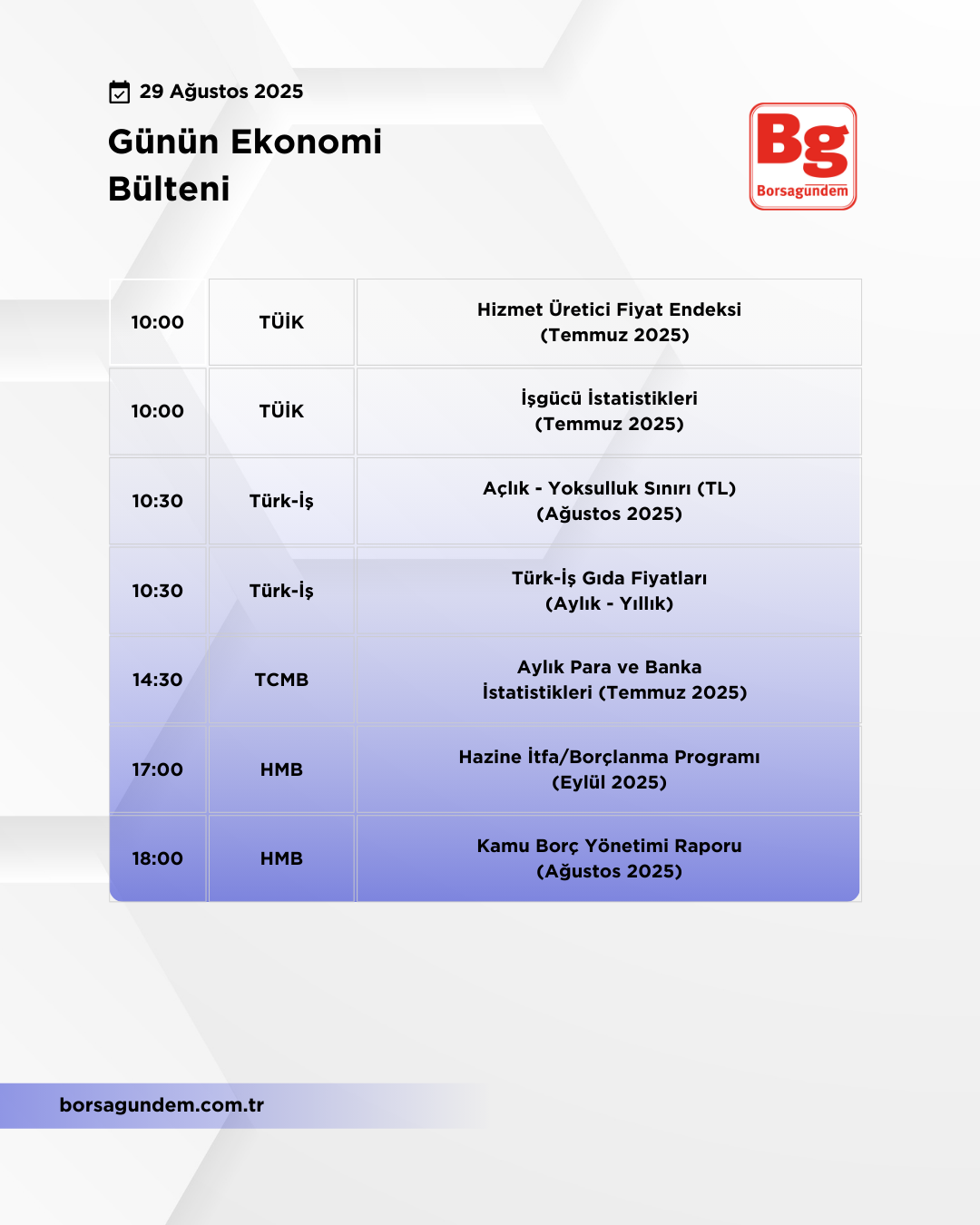 29 Ağustos 2025

Günün Ekonomi Bülteni

Bg
Borsagündem

| 10:00 | TÜİK | Hizmet Üretici Fiyat Endeksi (Temmuz 2025) |
|---|---|---|
| 10:00 | TÜİK | İşgücü İstatistikleri (Temmuz 2025) |
| 10:30 | Türk-İş | Açlık - Yoksulluk Sınırı (TL) (Ağustos 2025) |
| 10:30 | Türk-İş | Türk-İş Gıda Fiyatları (Aylık - Yıllık) |
| 14:30 | TCMB | Aylık Para ve Banka İstatistikleri (Temmuz 2025) |
| 17:00 | HMB | Hazine İtfa/Borçlanma Programı (Eylül 2025) |
| 18:00 | HMB | Kamu Borç Yönetimi Raporu (Ağustos 2025) |

borsagundem.com.tr